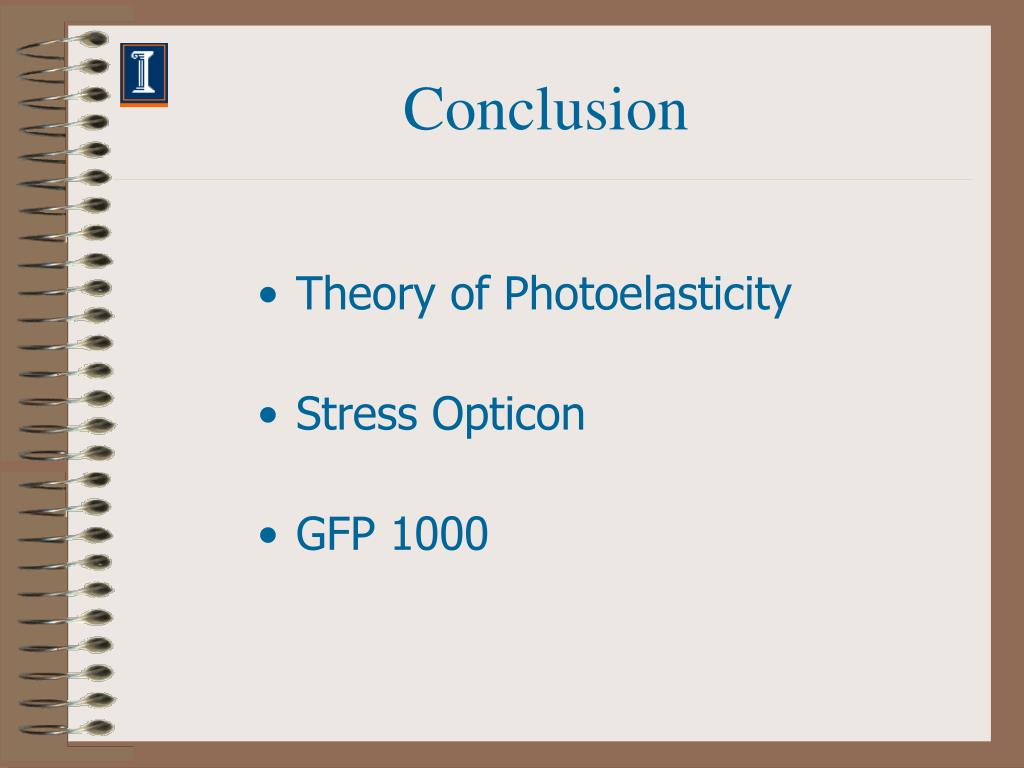 Conclusion

• Theory of Photoelasticity

• Stress Opticon

• GFP 1000